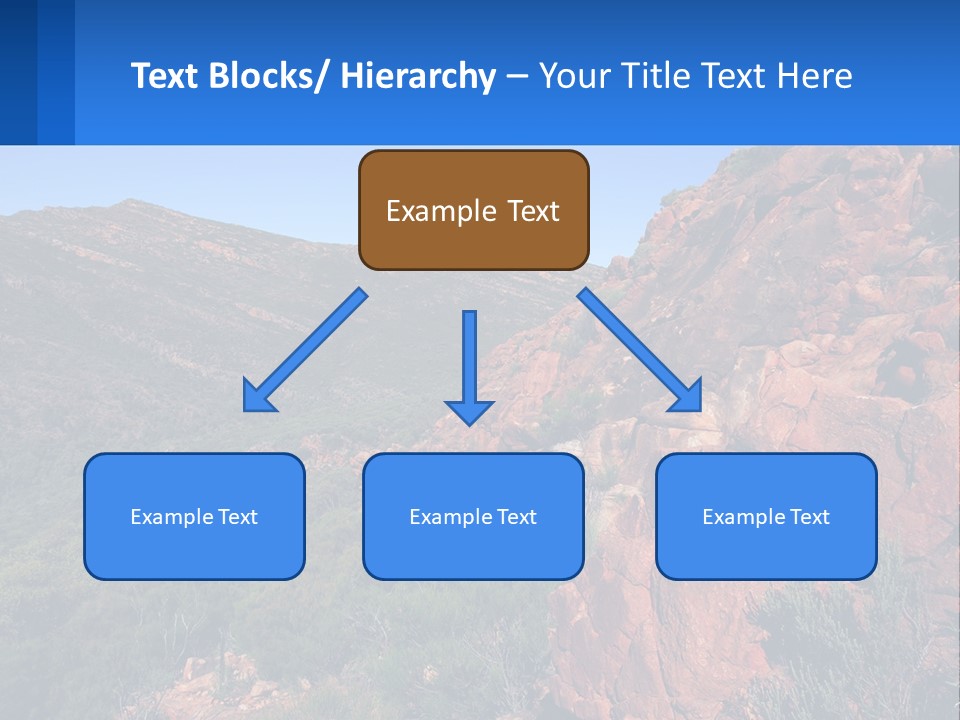 Text Blocks/ Hierarchy – Your Title Text Here

Example Text

Example Text

Example Text

Example Text